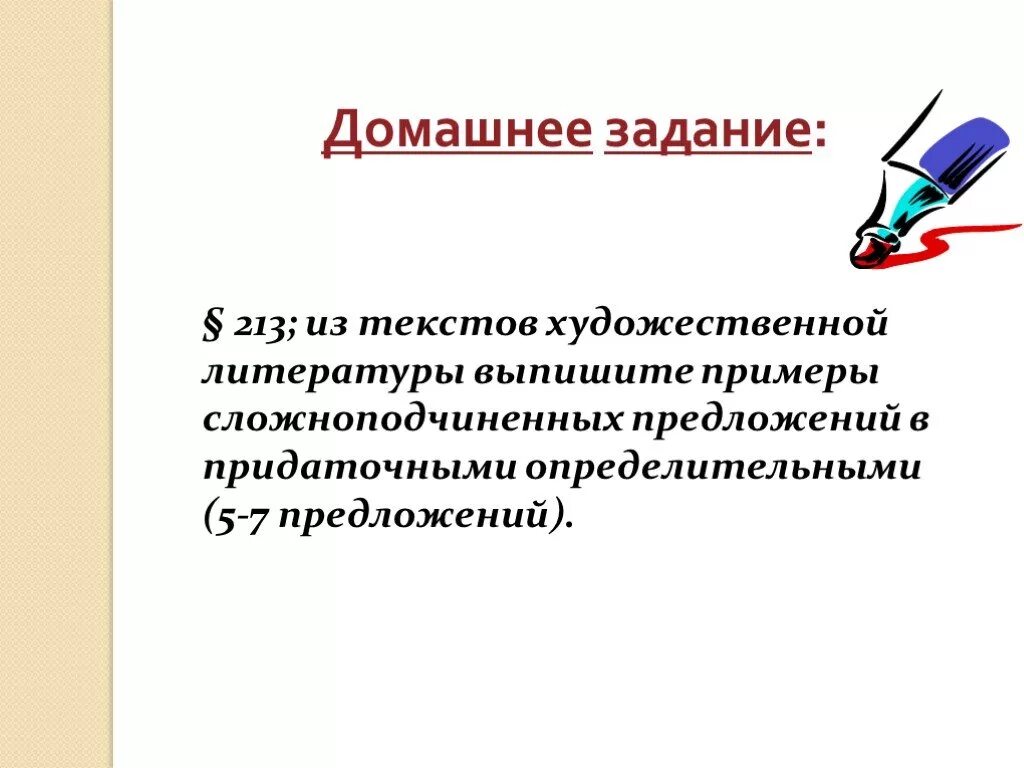 Домашнее задание:

§ 213; из текстов художественной литературы выпишите примеры сложноподчиненных предложений в придаточными определительными (5-7 предложений).